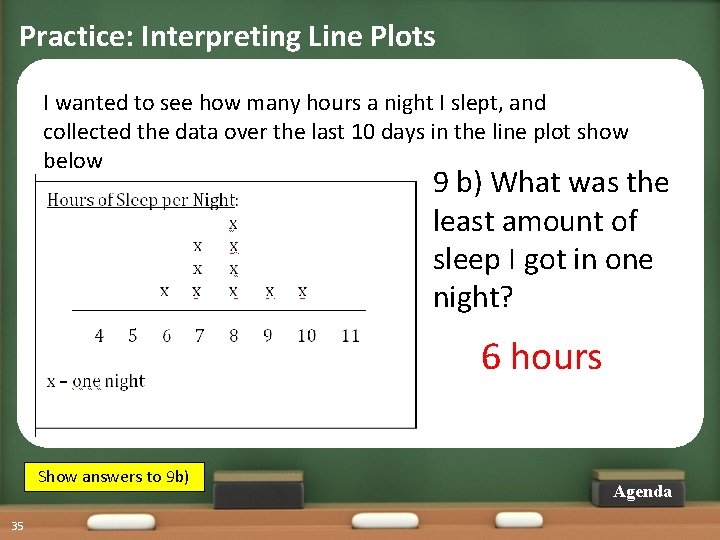 Practice: Interpreting Line Plots

I wanted to see how many hours a night I slept, and collected the data over the last 10 days in the line plot show below

Hours of Sleep per Night:

x
x x
x x
x x x x x

4 5 6 7 8 9 10 11

x – one night

9 b) What was the least amount of sleep I got in one night?

6 hours

Show answers to 9b)

Agenda

35